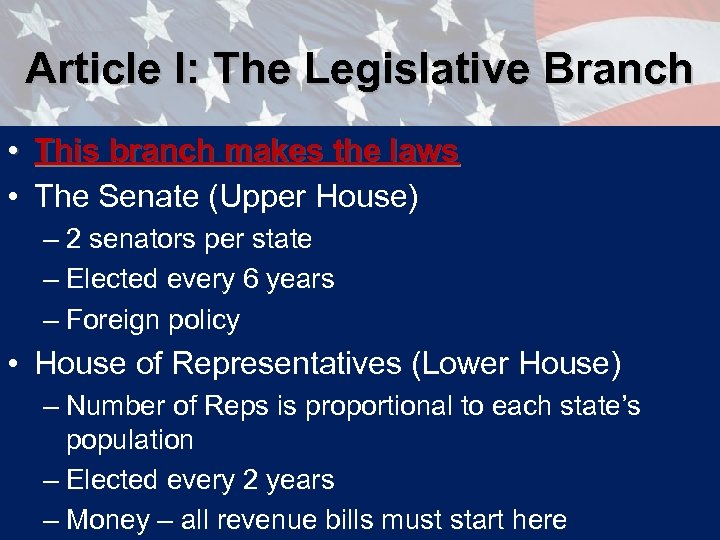 Article I: The Legislative Branch

• This branch makes the laws
• The Senate (Upper House)
– 2 senators per state
– Elected every 6 years
– Foreign policy
• House of Representatives (Lower House)
– Number of Reps is proportional to each state's population
– Elected every 2 years
– Money – all revenue bills must start here